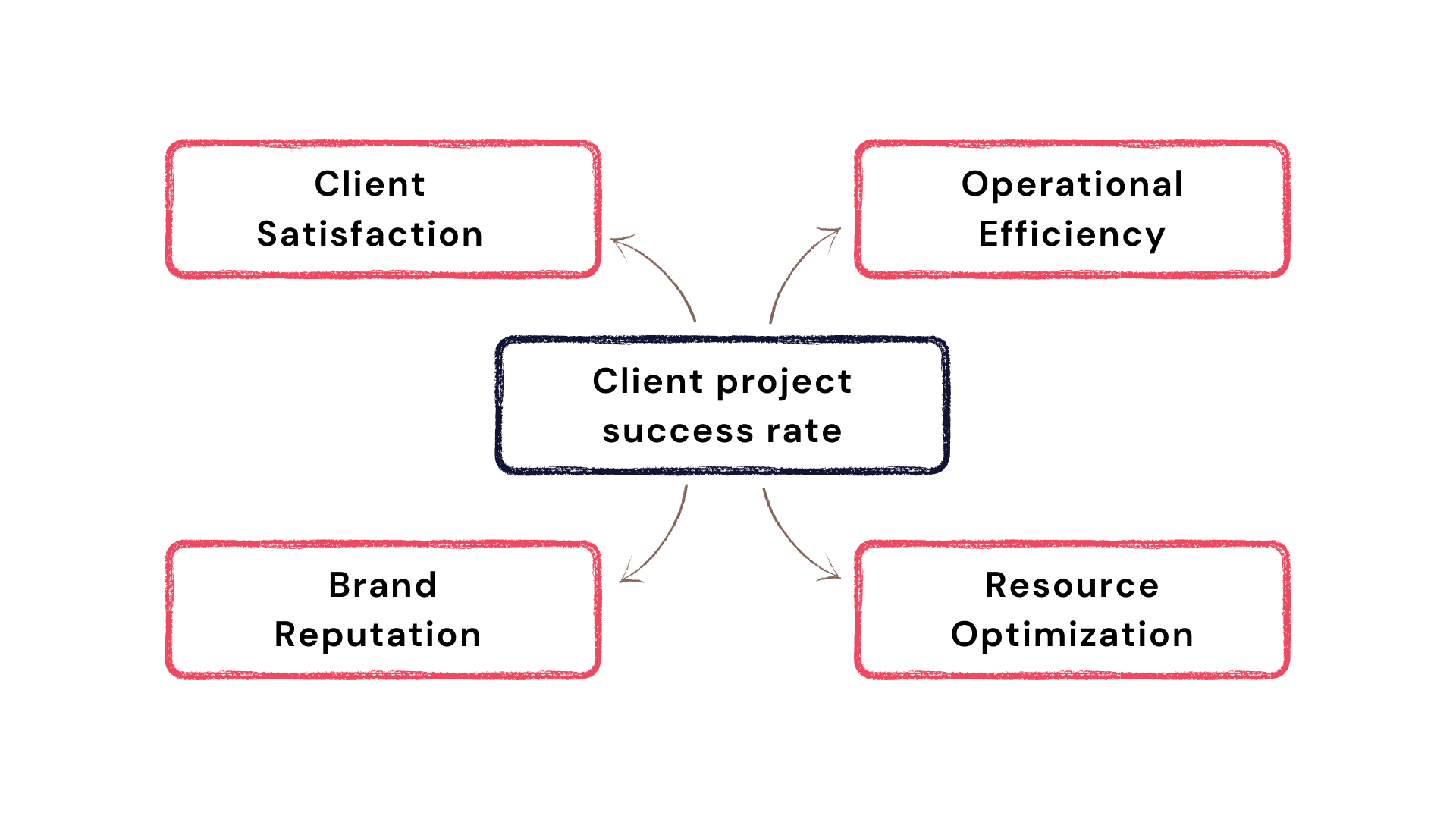 Client Satisfaction

Operational Efficiency

Client project success rate

Brand Reputation

Resource Optimization